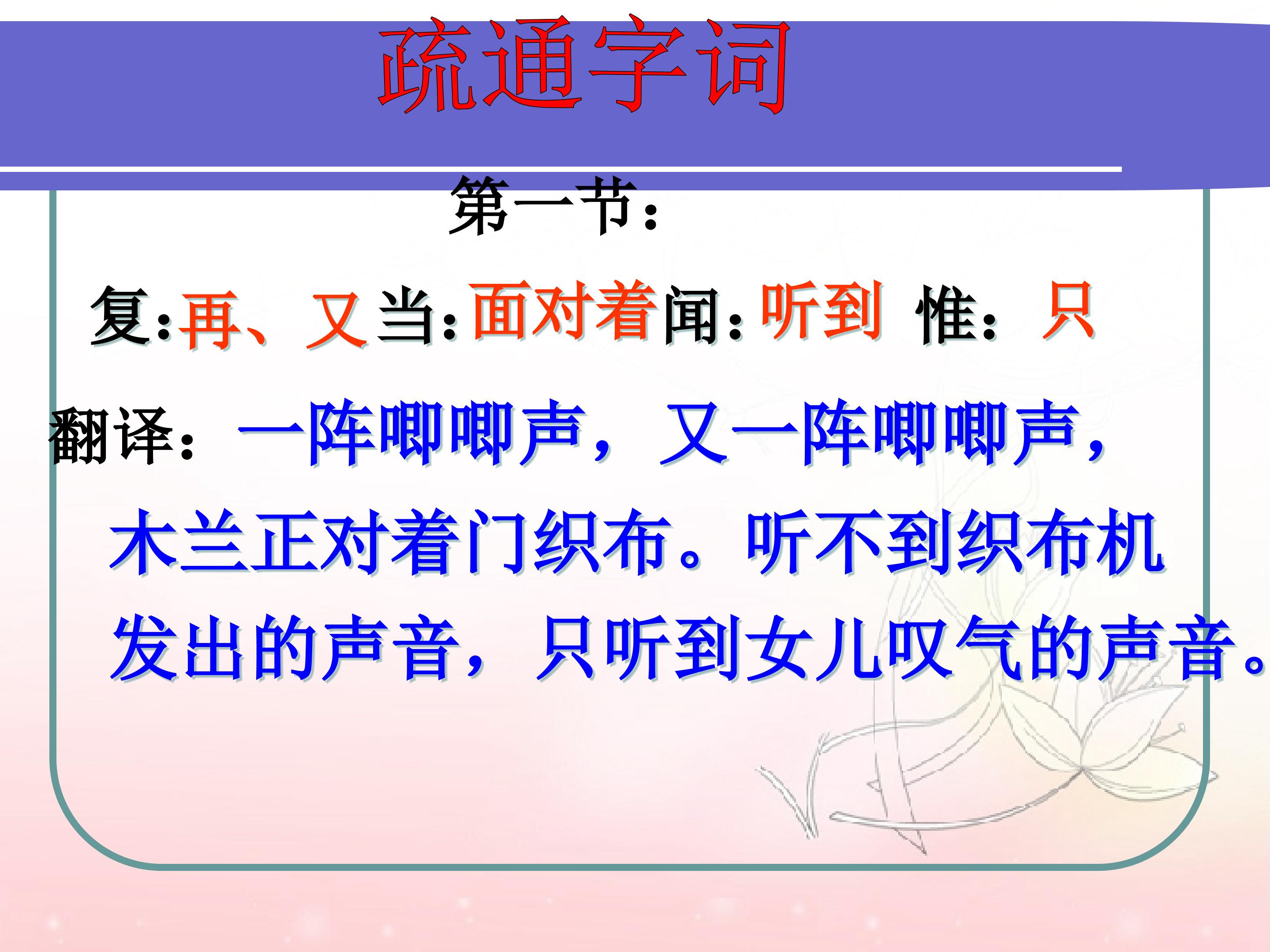 疏通字词

第一节:

复:再、又 当:面对着 闻:听到 惟:只

翻译:一阵唧唧声,又一阵唧唧声,木兰正对着门织布。听不到织布机发出的声音,只听到女儿叹气的声音。